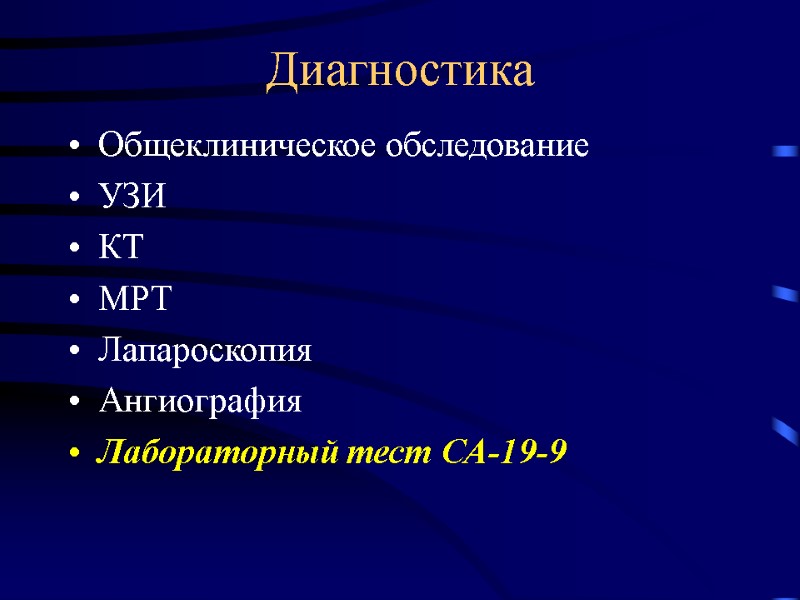 Диагностика

• Общеклиническое обследование
• УЗИ
• КТ
• МРТ
• Лапароскопия
• Ангиография
• Лабораторный тест СА-19-9